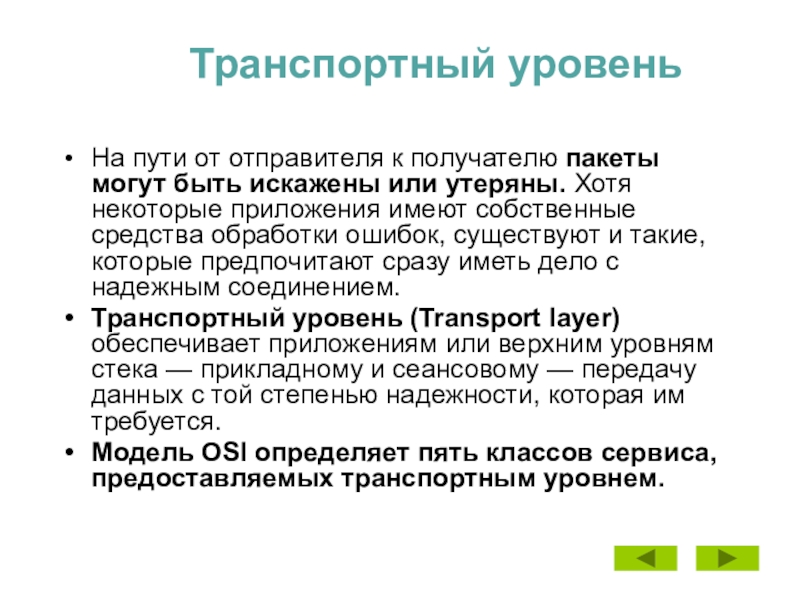 Транспортный уровень

• На пути от отправителя к получателю пакеты могут быть искажены или утеряны. Хотя некоторые приложения имеют собственные средства обработки ошибок, существуют и такие, которые предпочитают сразу иметь дело с надежным соединением.
• Транспортный уровень (Transport layer) обеспечивает приложениям или верхним уровням стека — прикладному и сеансовому — передачу данных с той степенью надежности, которая им требуется.
• Модель OSI определяет пять классов сервиса, предоставляемых транспортным уровнем.